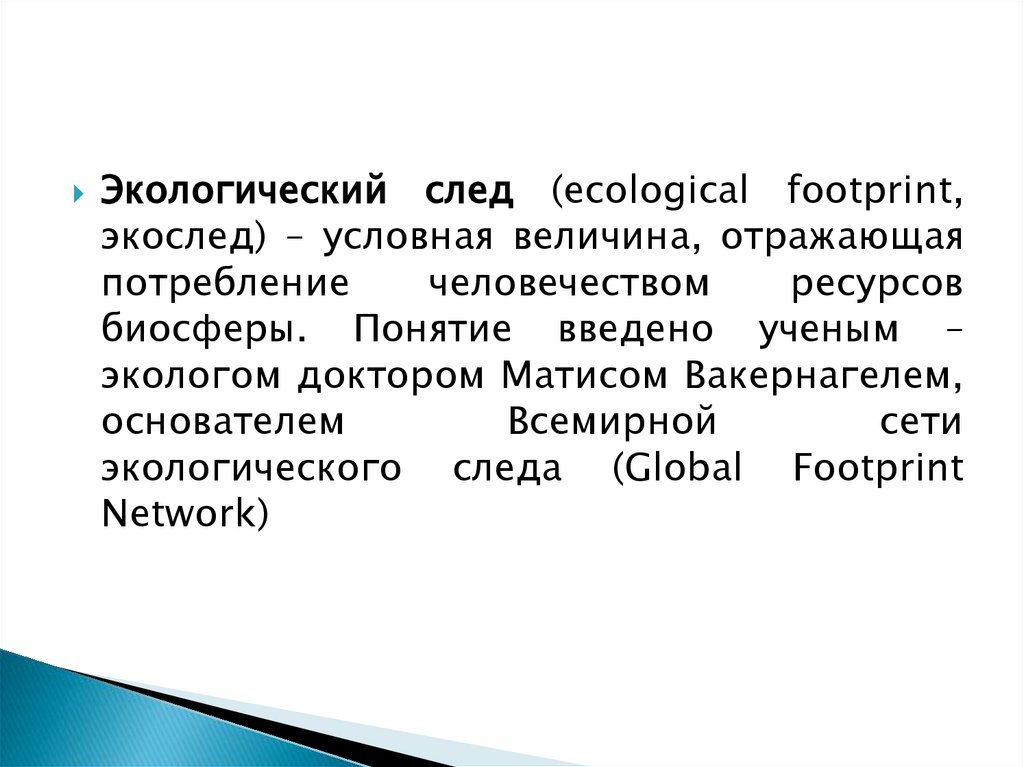 Экологический след (ecological footprint, экослед) – условная величина, отражающая потребление человечеством ресурсов биосферы. Понятие введено ученым – экологом доктором Матисом Вакернагелем, основателем Всемирной сети экологического следа (Global Footprint Network)